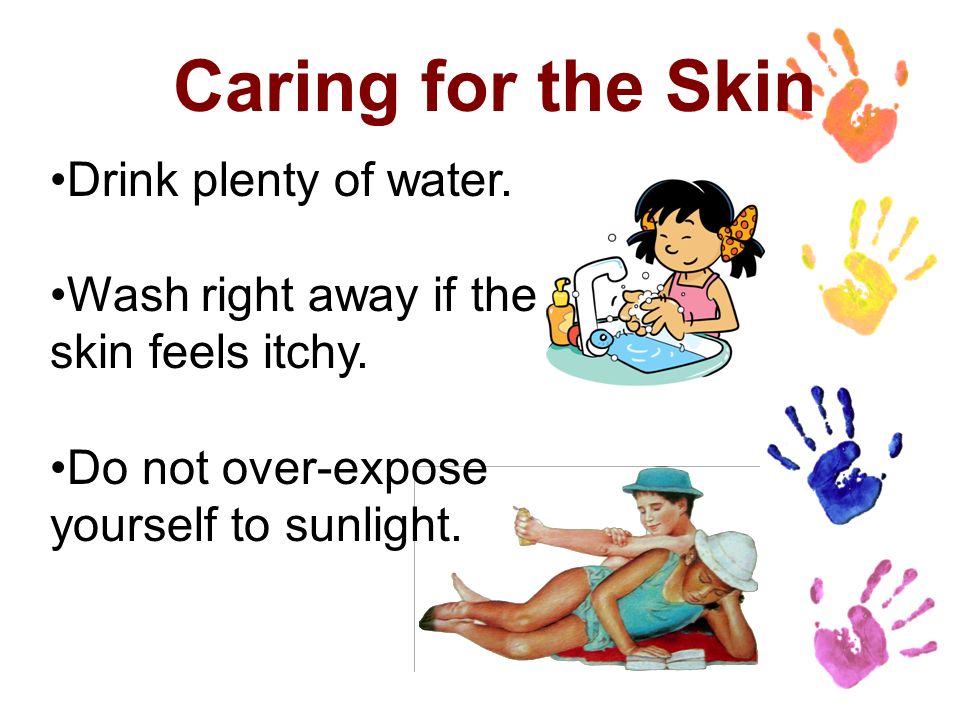 Caring for the Skin

•Drink plenty of water.

•Wash right away if the skin feels itchy.

•Do not over-expose yourself to sunlight.